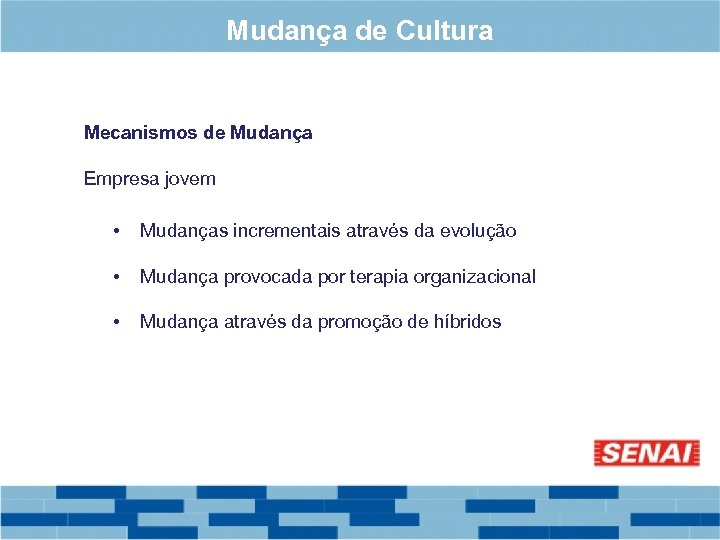 Mudança de Cultura

Mecanismos de Mudança

Empresa jovem

• Mudanças incrementais através da evolução

• Mudança provocada por terapia organizacional

• Mudança através da promoção de híbridos

SENAI